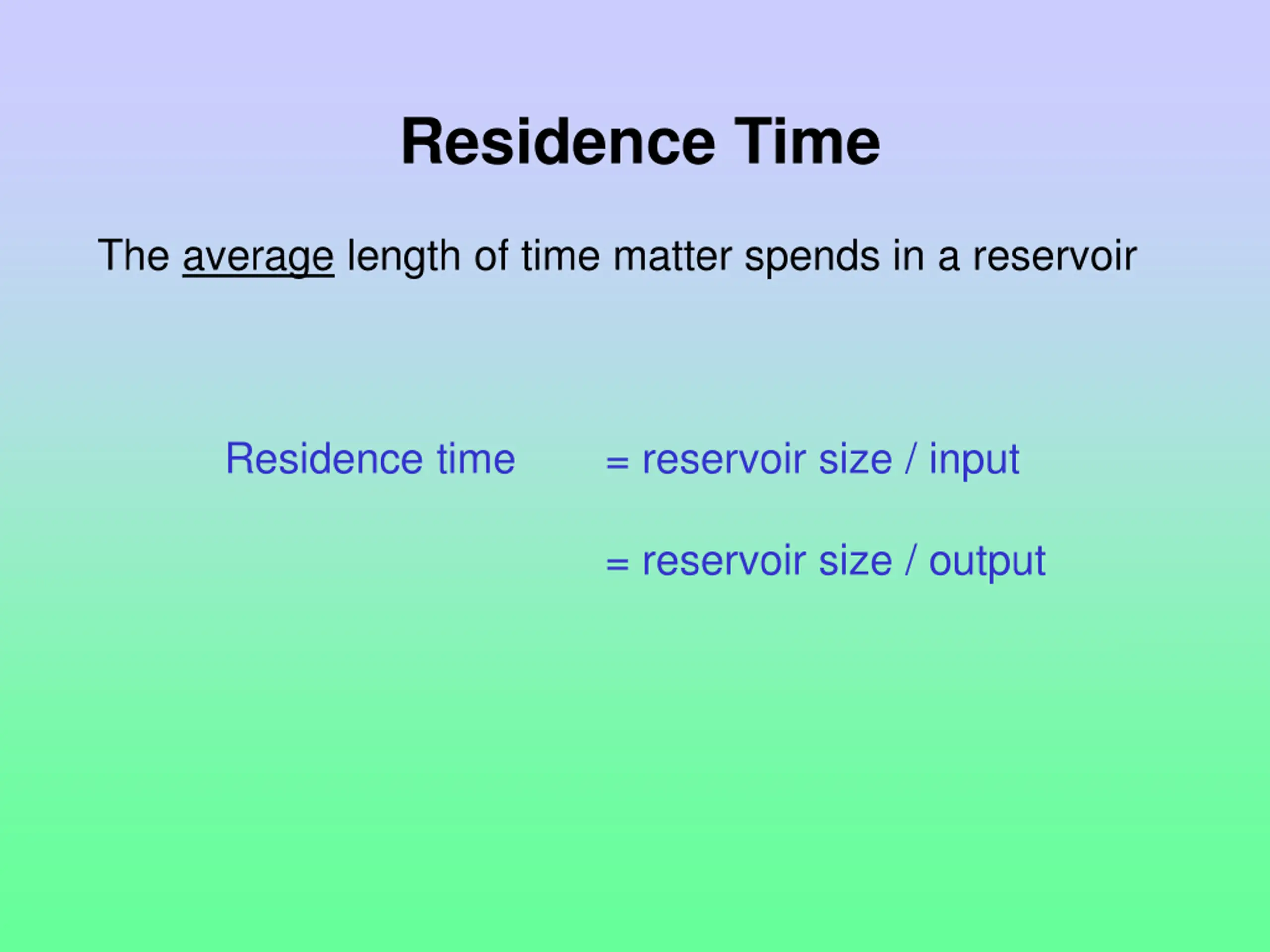 Residence Time

The average length of time matter spends in a reservoir

Residence time = reservoir size / input

= reservoir size / output